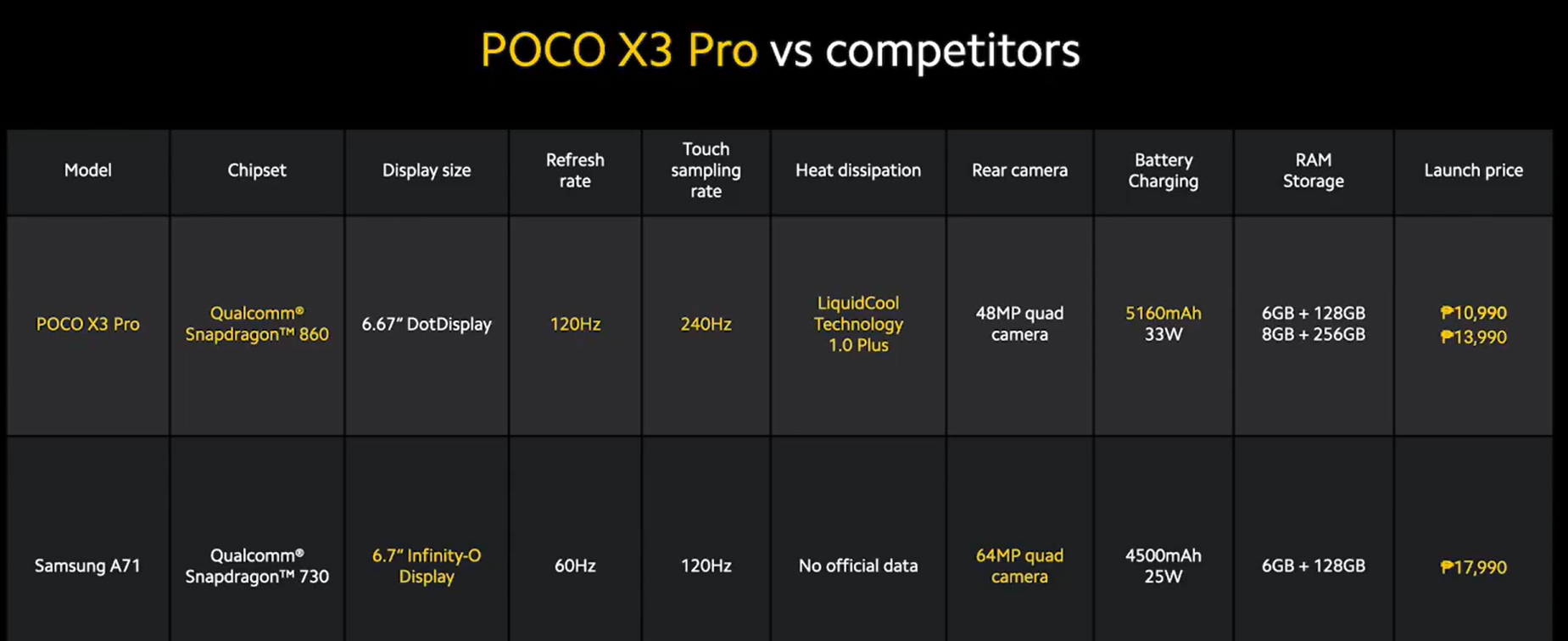 POCO X3 Pro vs competitors

| Model | Chipset | Display size | Refresh rate | Touch sampling rate | Heat dissipation | Rear camera | Battery Charging | RAM Storage | Launch price |
|---|---|---|---|---|---|---|---|---|---|
| POCO X3 Pro | Qualcomm® Snapdragon™ 860 | 6.67" DotDisplay | 120Hz | 240Hz | LiquidCool Technology 1.0 Plus | 48MP quad camera | 5160mAh 33W | 6GB + 128GB 8GB + 256GB | ₱10,990 ₱13,990 |
| Samsung A71 | Qualcomm® Snapdragon™ 730 | 6.7" Infinity-O Display | 60Hz | 120Hz | No official data | 64MP quad camera | 4500mAh 25W | 6GB + 128GB | ₱17,990 |